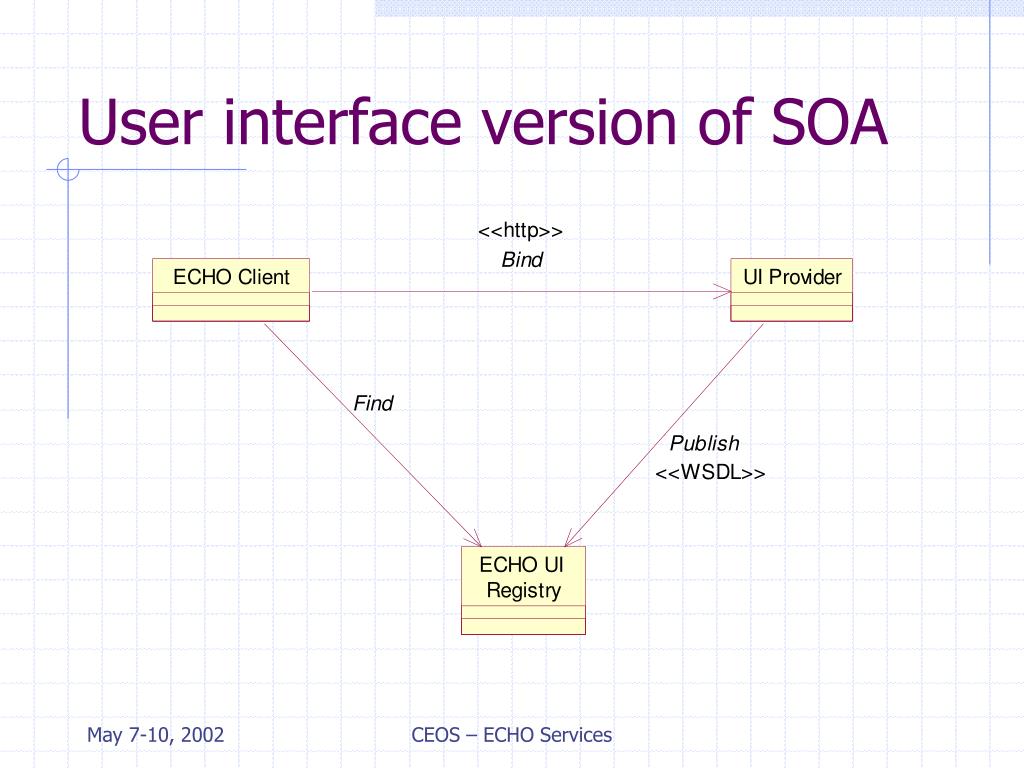 User interface version of SOA

<<http>>
Bind

ECHO Client

UI Provider

Find

Publish
<<WSDL>>

ECHO UI Registry

May 7-10, 2002

CEOS – ECHO Services